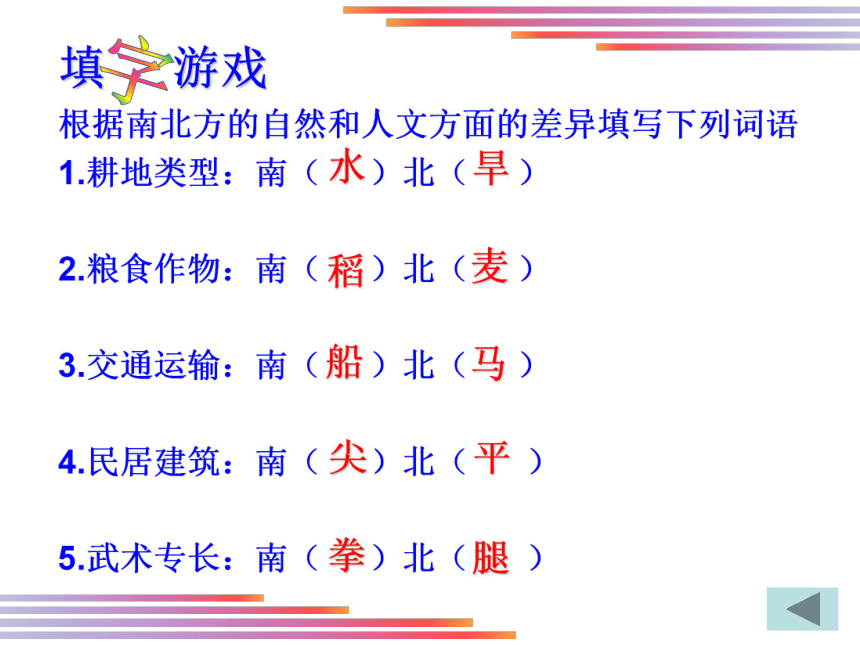 填字游戏
根据南北方的自然和人文方面的差异填写下列词语
1.耕地类型：南（水）北（旱）

2.粮食作物：南（稻）北（麦）

3.交通运输：南（船）北（马）

4.民居建筑：南（尖）北（平）

5.武术专长：南（拳）北（腿）